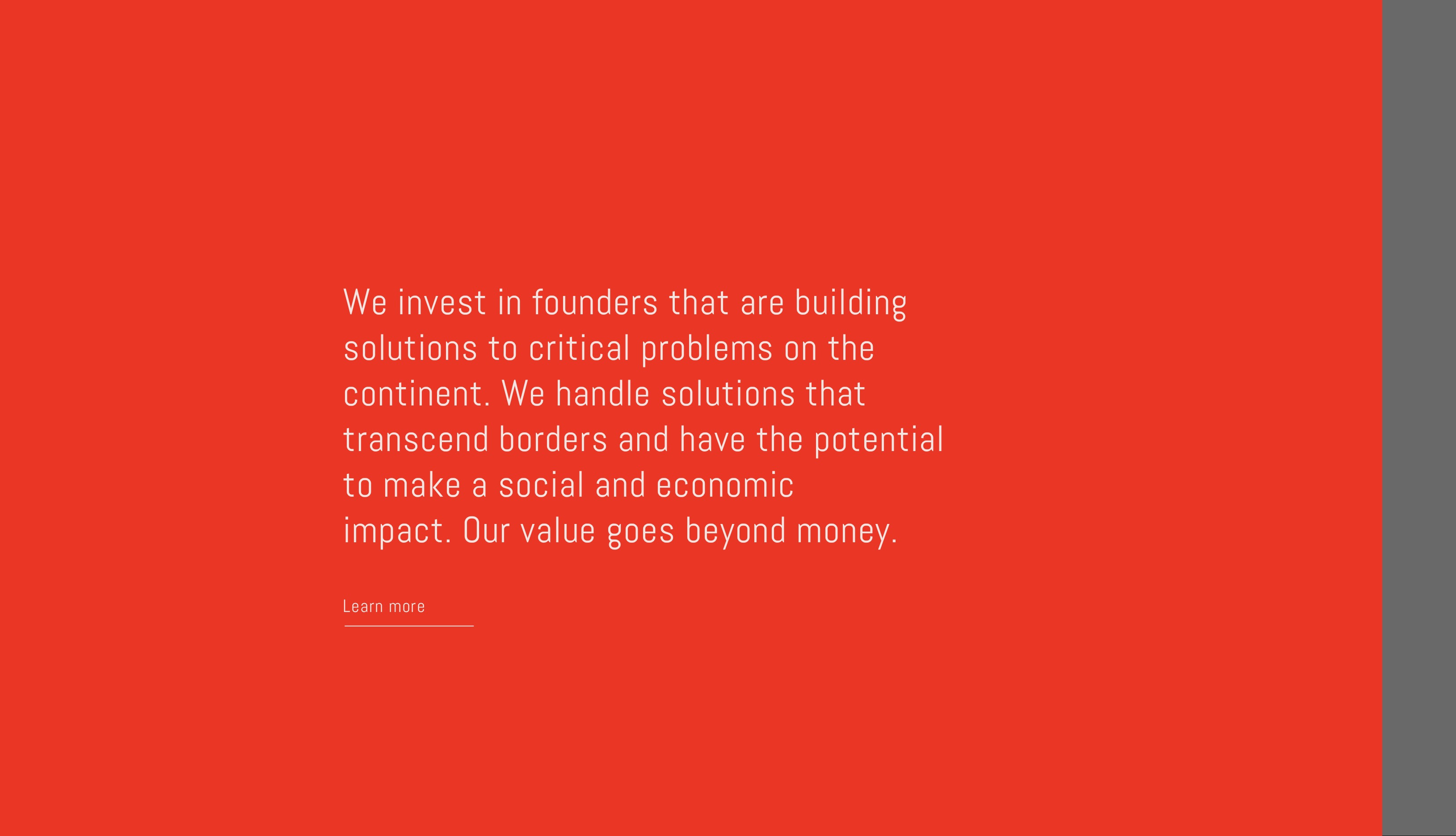 We invest in founders that are building solutions to critical problems on the continent. We handle solutions that transcend borders and have the potential to make a social and economic impact. Our value goes beyond money.

Learn more